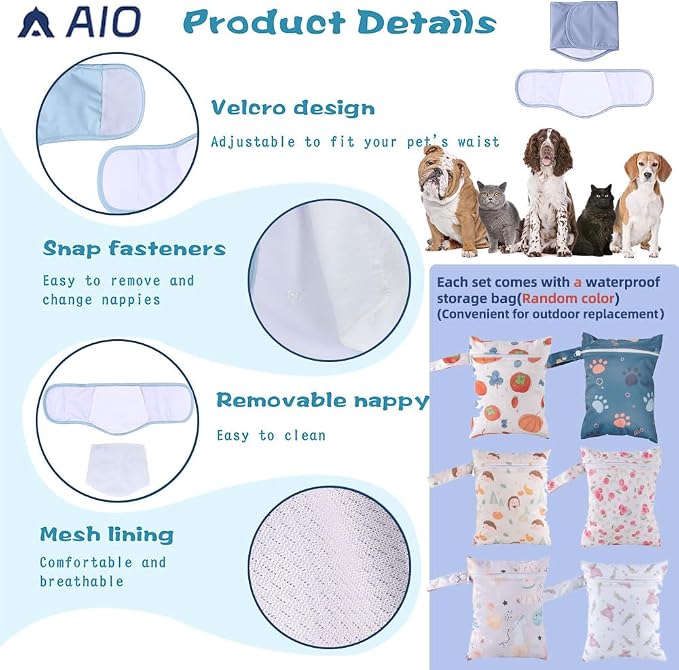 AIO

Product Details

Velcro design

Adjustable to fit your pet's waist

Snap fasteners

Easy to remove and change nappies

Removable nappy

Easy to clean

Mesh lining

Comfortable and breathable

Each set comes with a waterproof storage bag(Random color)
(Convenient for outdoor replacement)